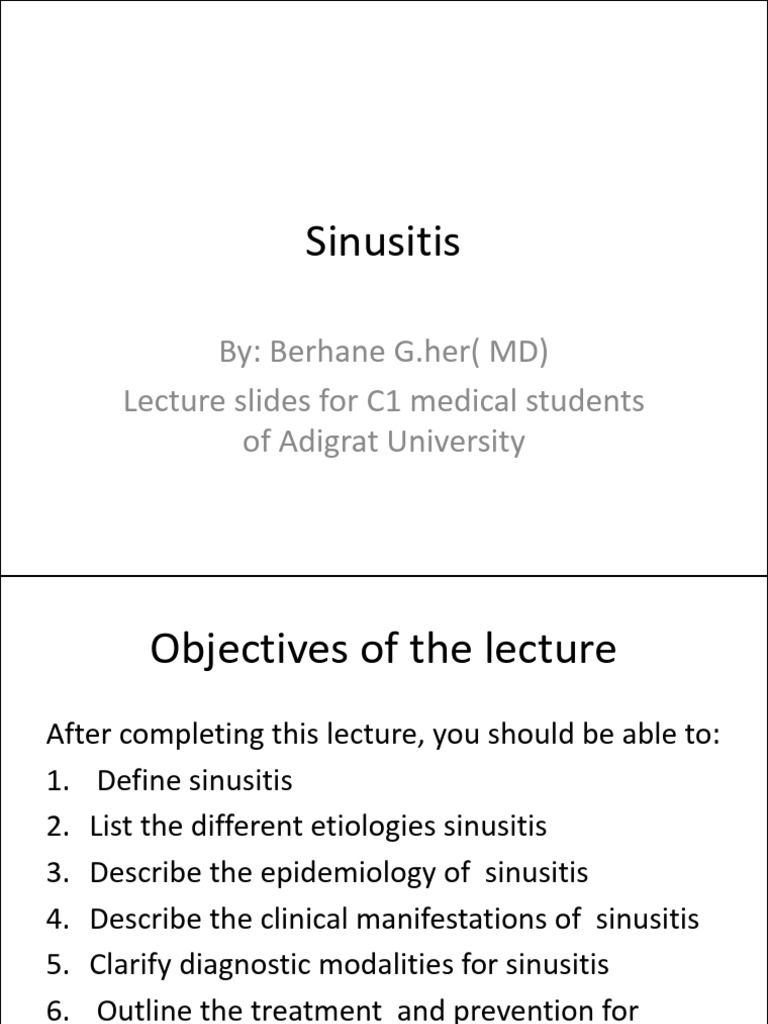 Sinusitis

By: Berhane G.her( MD)
Lecture slides for C1 medical students of Adigrat University

Objectives of the lecture

After completing this lecture, you should be able to:
1. Define sinusitis
2. List the different etiologies sinusitis
3. Describe the epidemiology of sinusitis
4. Describe the clinical manifestations of sinusitis
5. Clarify diagnostic modalities for sinusitis
6. Outline the treatment and prevention for